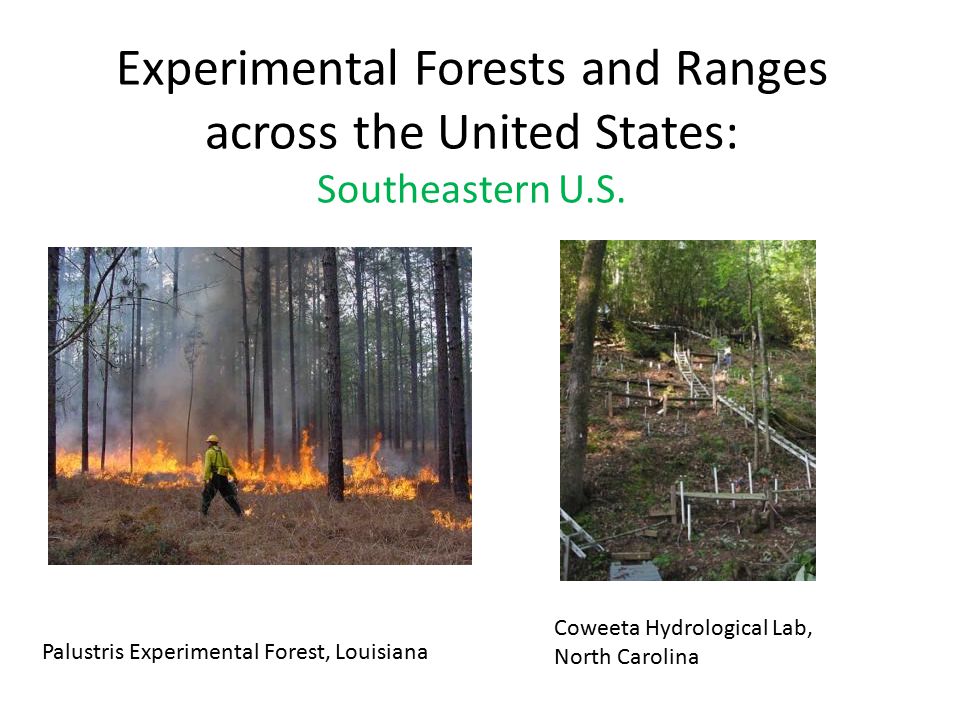 Experimental Forests and Ranges across the United States:
Southeastern U.S.

Palustris Experimental Forest, Louisiana

Coweeta Hydrological Lab, North Carolina